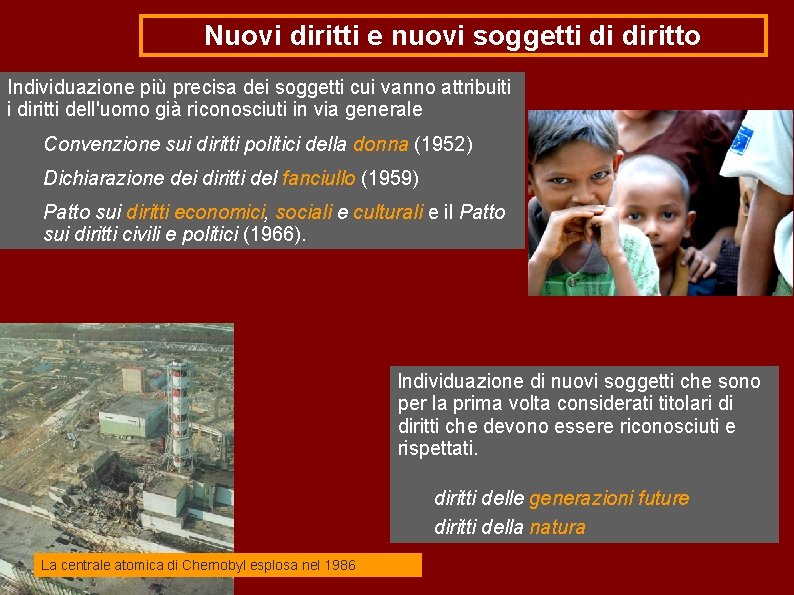 Nuovi diritti e nuovi soggetti di diritto

Individuazione più precisa dei soggetti cui vanno attribuiti i diritti dell'uomo già riconosciuti in via generale

Convenzione sui diritti politici della donna (1952)

Dichiarazione dei diritti del fanciullo (1959)

Patto sui diritti economici, sociali e culturali e il Patto sui diritti civili e politici (1966).

Individuazione di nuovi soggetti che sono per la prima volta considerati titolari di diritti che devono essere riconosciuti e rispettati.

diritti delle generazioni future
diritti della natura

La centrale atomica di Chernobyl esplosa nel 1986